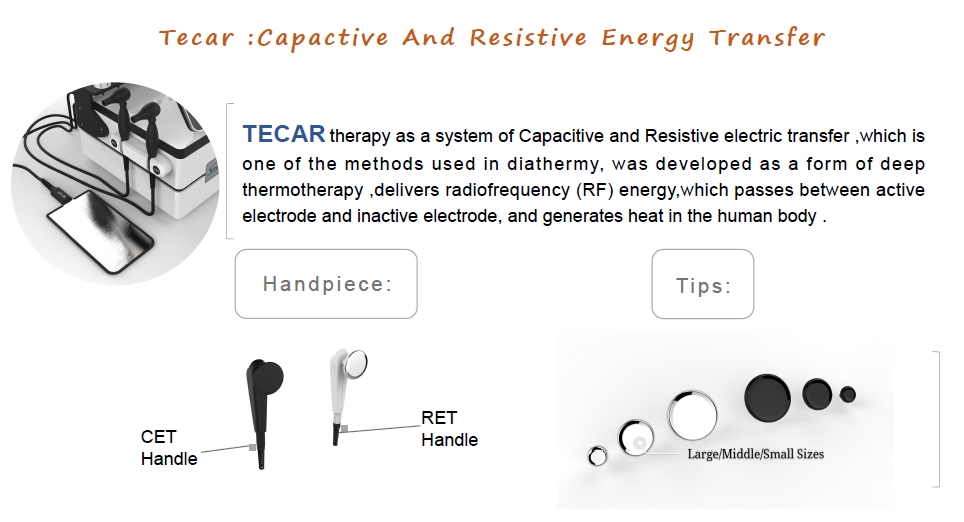 Tecar :Capactive And Resistive Energy Transfer

TECAR therapy as a system of Capacitive and Resistive electric transfer ,which is one of the methods used in diathermy, was developed as a form of deep thermotherapy ,delivers radiofrequency (RF) energy,which passes between active electrode and inactive electrode, and generates heat in the human body .

Handpiece:

Tips:

CET Handle

RET Handle

Large/Middle/Small Sizes